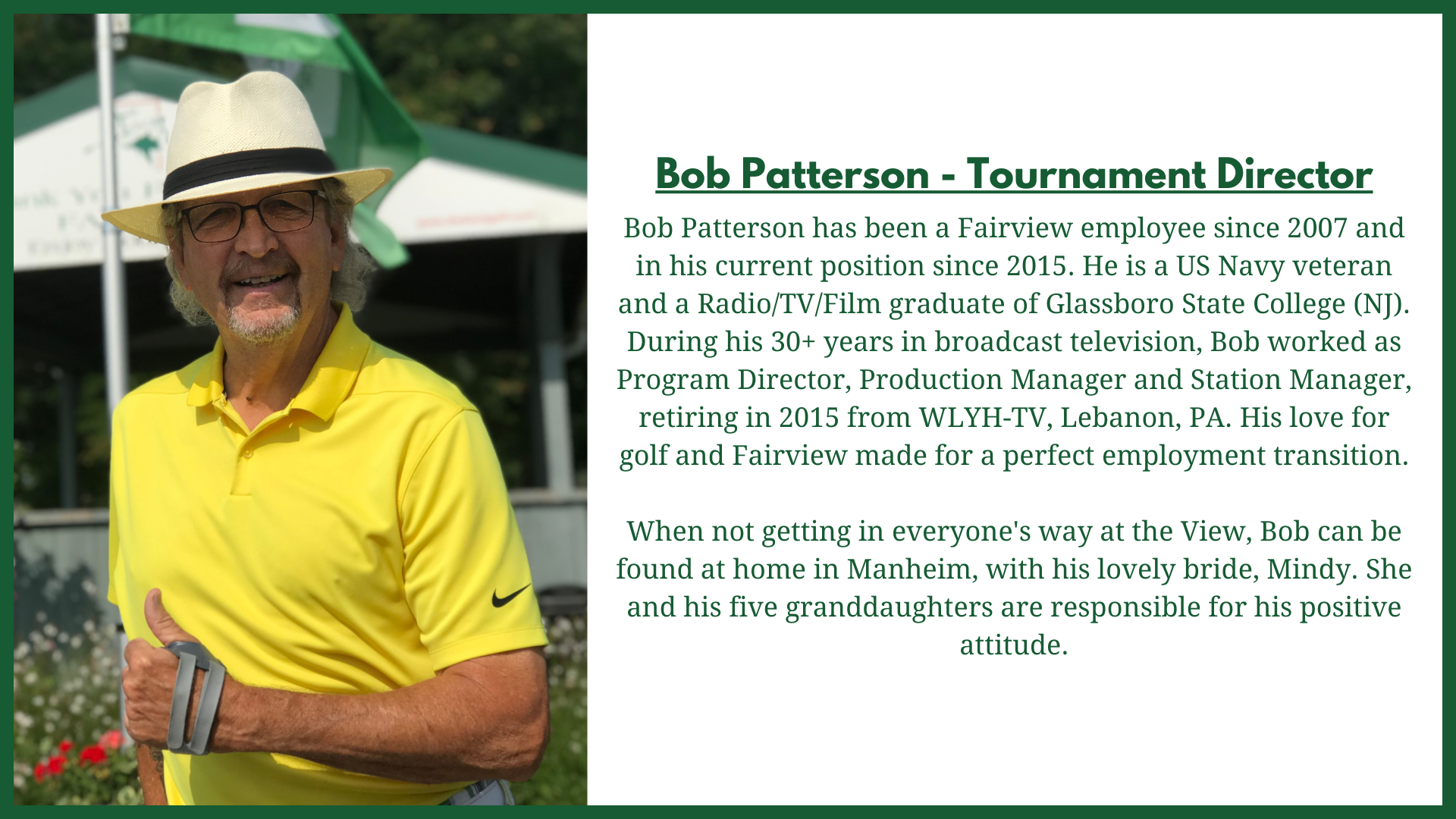 Bob Patterson - Tournament Director

Bob Patterson has been a Fairview employee since 2007 and in his current position since 2015. He is a US Navy veteran and a Radio/TV/Film graduate of Glassboro State College (NJ). During his 30+ years in broadcast television, Bob worked as Program Director, Production Manager and Station Manager, retiring in 2015 from WLYH-TV, Lebanon, PA. His love for golf and Fairview made for a perfect employment transition.

When not getting in everyone's way at the View, Bob can be found at home in Manheim, with his lovely bride, Mindy. She and his five granddaughters are responsible for his positive attitude.